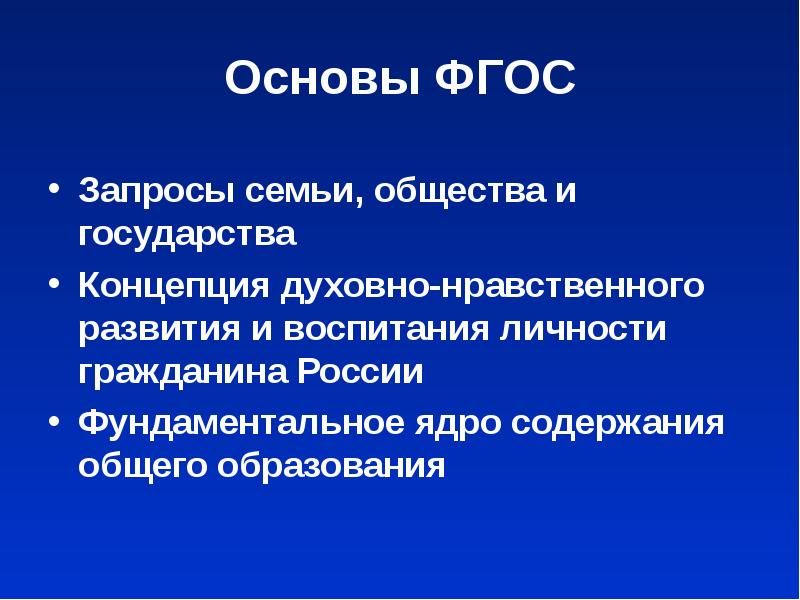 Основы ФГОС

• Запросы семьи, общества и государства
• Концепция духовно-нравственного развития и воспитания личности гражданина России
• Фундаментальное ядро содержания общего образования